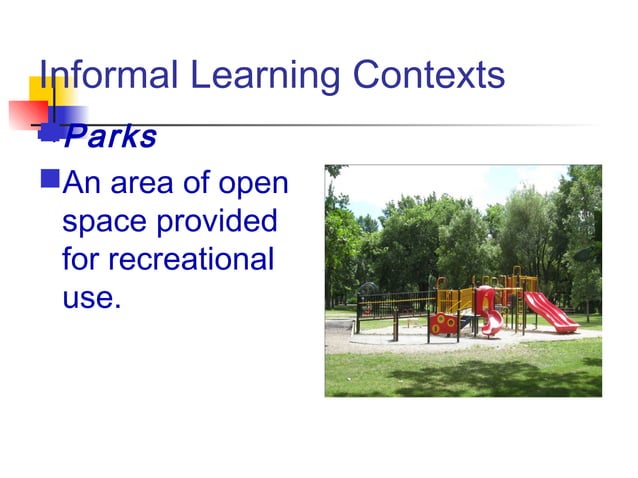 Informal Learning Contexts

Parks

An area of open space provided for recreational use.